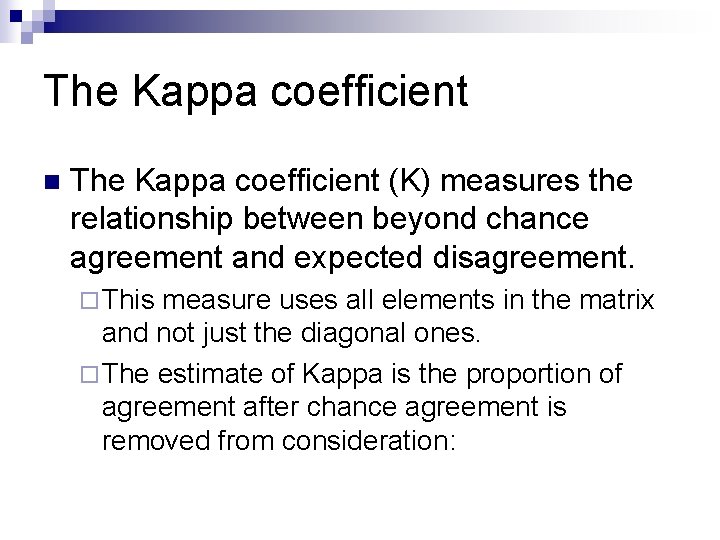 The Kappa coefficient

The Kappa coefficient (K) measures the relationship between beyond chance agreement and expected disagreement.

This measure uses all elements in the matrix and not just the diagonal ones.

The estimate of Kappa is the proportion of agreement after chance agreement is removed from consideration: